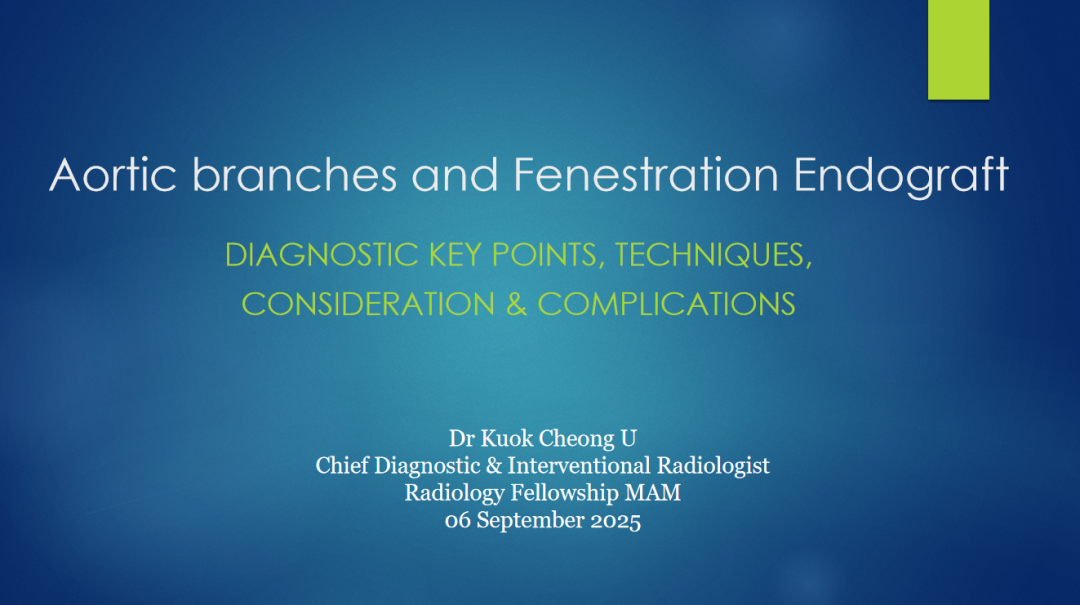 Aortic branches and Fenestration Endograft

DIAGNOSTIC KEY POINTS, TECHNIQUES, CONSIDERATION & COMPLICATIONS

Dr Kuok Cheong U
Chief Diagnostic & Interventional Radiologist
Radiology Fellowship MAM
06 September 2025